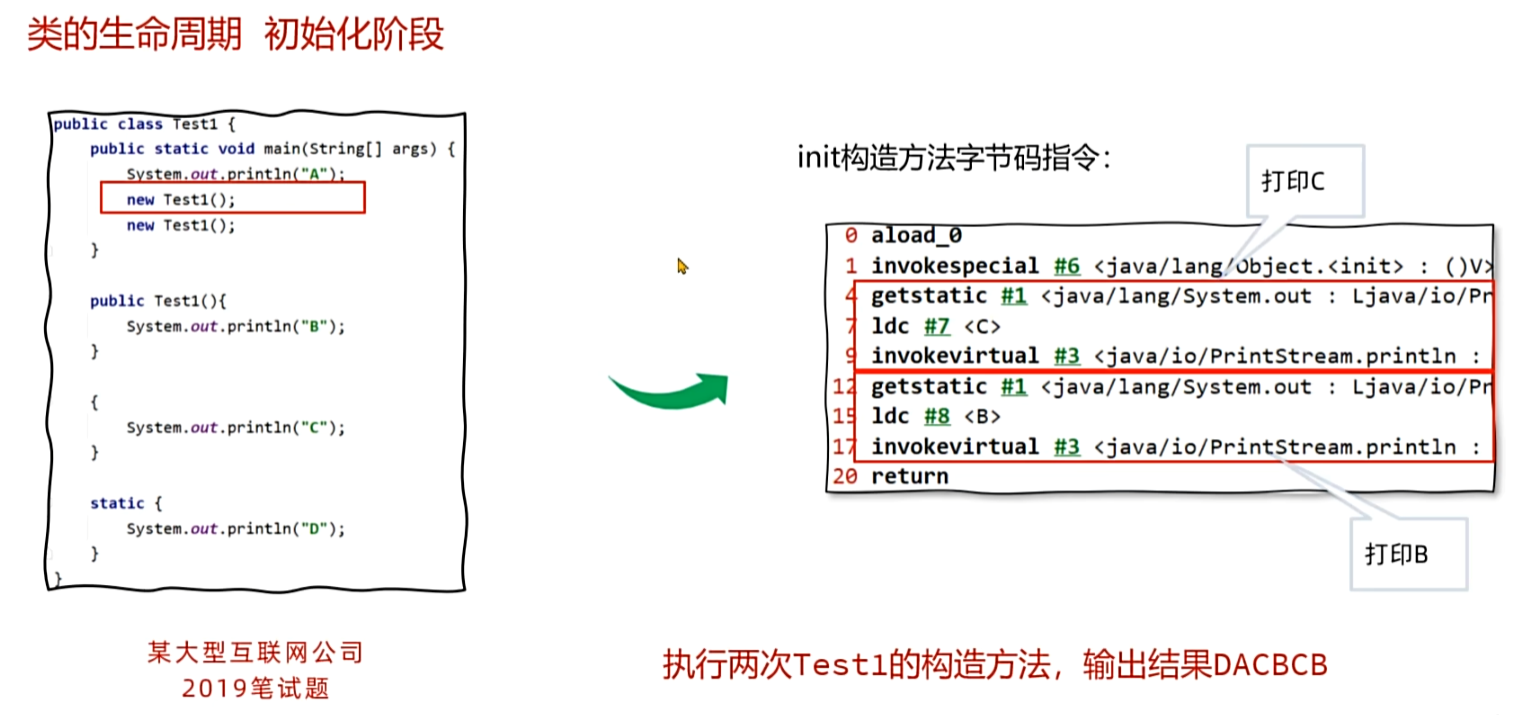 类的生命周期 初始化阶段

public class Test1 {
    public static void main(String[] args) {
        System.out.println("A");
        new Test1();
        new Test1();
    }

    public Test1(){
        System.out.println("B");
    }

    {
        System.out.println("C");
    }

    static {
        System.out.println("D");
    }
}

某大型互联网公司
2019笔试题

init构造方法字节码指令：

打印C

0 aload_0
1 invokespecial #6 <java/lang/Object.<init> : ()V>
4 getstatic #1 <java/lang/System.out : Ljava/io/Pr
7 ldc #7 <C>
9 invokevirtual #3 <java/io/PrintStream.println :
12 getstatic #1 <java/lang/System.out : Ljava/io/Pr
15 ldc #8 <B>
17 invokevirtual #3 <java/io/PrintStream.println :
20 return

打印B

执行两次Test1的构造方法，输出结果DACBCB